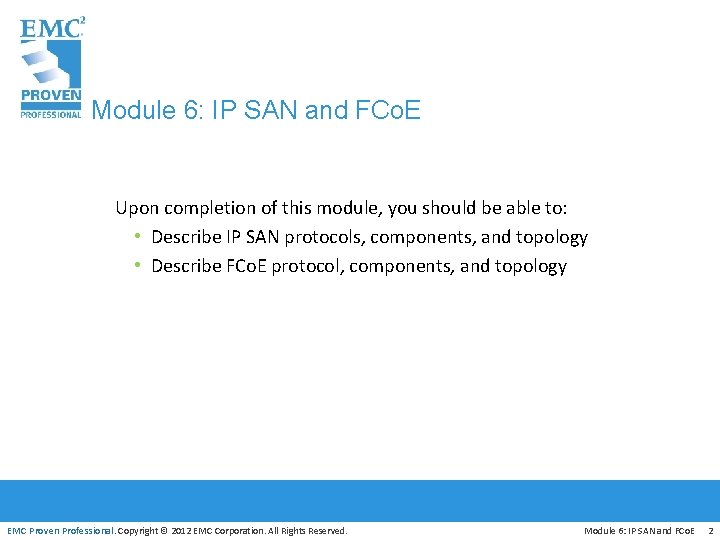 EMC$^2$
PROVEN
PROFESSIONAL

Module 6: IP SAN and FCoE

Upon completion of this module, you should be able to:
• Describe IP SAN protocols, components, and topology
• Describe FCoE protocol, components, and topology

EMC Proven Professional. Copyright © 2012 EMC Corporation. All Rights Reserved.

Module 6: IP SAN and FCoE 2